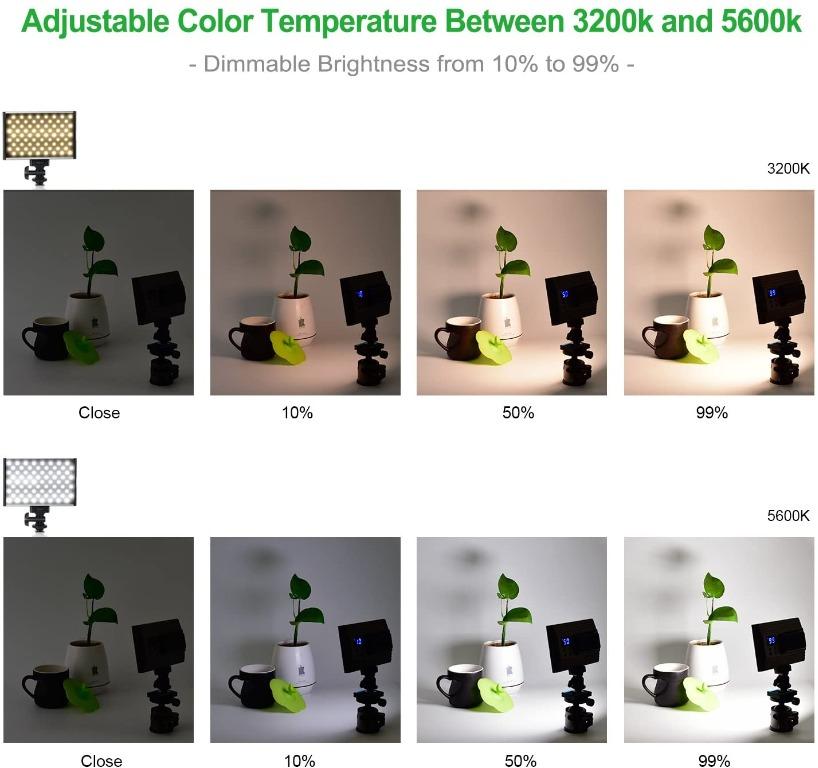 Adjustable Color Temperature Between 3200k and 5600k

- Dimmable Brightness from 10% to 99% -

3200K

Close

10%

50%

99%

5600K

Close

10%

50%

99%